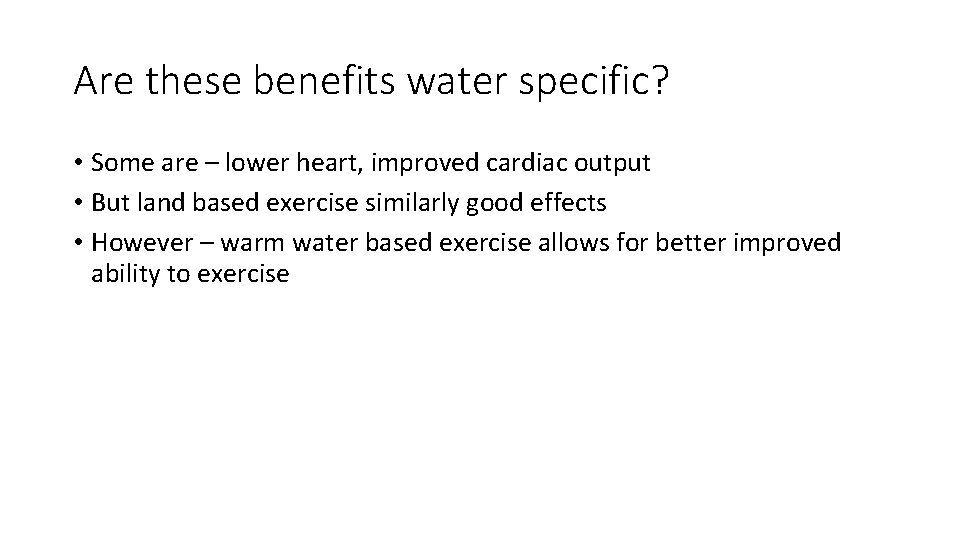 Are these benefits water specific?

• Some are – lower heart, improved cardiac output
• But land based exercise similarly good effects
• However – warm water based exercise allows for better improved ability to exercise